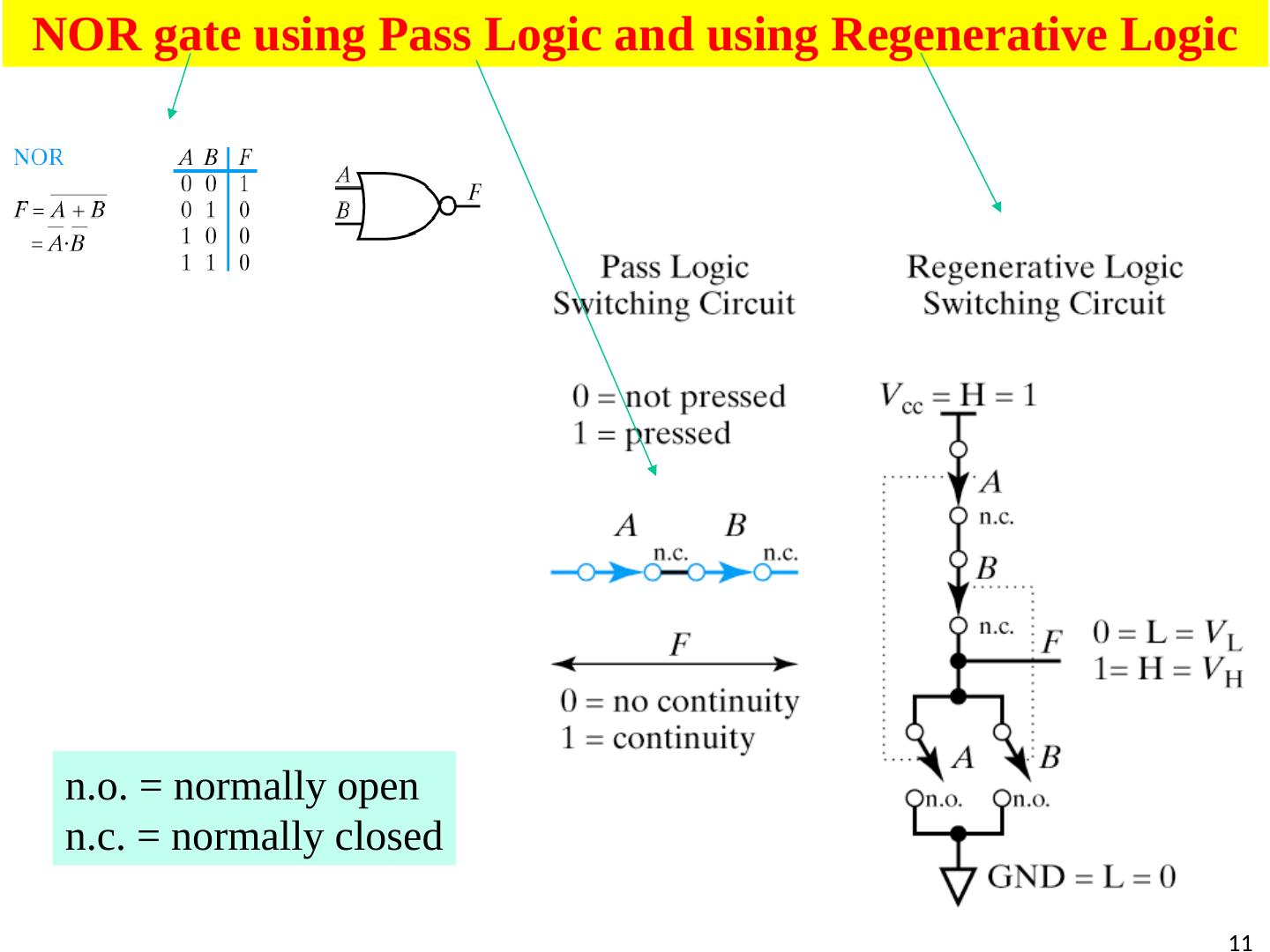 NOR gate using Pass Logic and using Regenerative Logic

NOR

$F = \overline{A + B}$
$= \overline{A} \cdot \overline{B}$

| $A$ | $B$ | $F$ |
|---|---|---|
| 0 | 0 | 1 |
| 0 | 1 | 0 |
| 1 | 0 | 0 |
| 1 | 1 | 0 |

$A$
$B$
$F$

Pass Logic Switching Circuit

0 = not pressed
1 = pressed

$A$ $B$
n.c. n.c.

$F$

0 = no continuity
1 = continuity

Regenerative Logic Switching Circuit

$V_{cc}$ = H = 1

$A$
n.c.
$B$
n.c.
$F$

0 = L = $V_L$
1= H = $V_H$

$A$ $B$
n.o. n.o.

GND = L = 0

n.o. = normally open
n.c. = normally closed

11